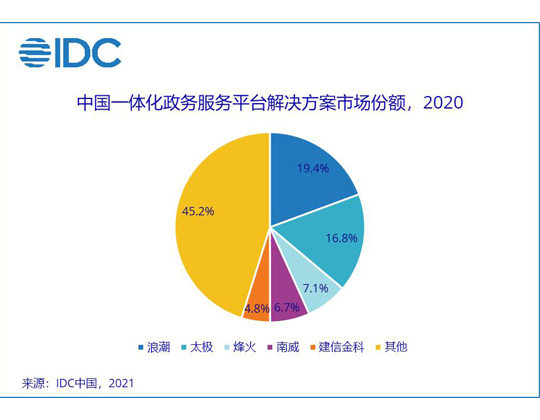 IDC

中国一体化政务服务平台解决方案市场份额，2020

19.4%

16.8%

7.1%

6.7%

4.8%

45.2%

浪潮 太极 烽火 南威 建信金科 其他

来源：IDC中国，2021